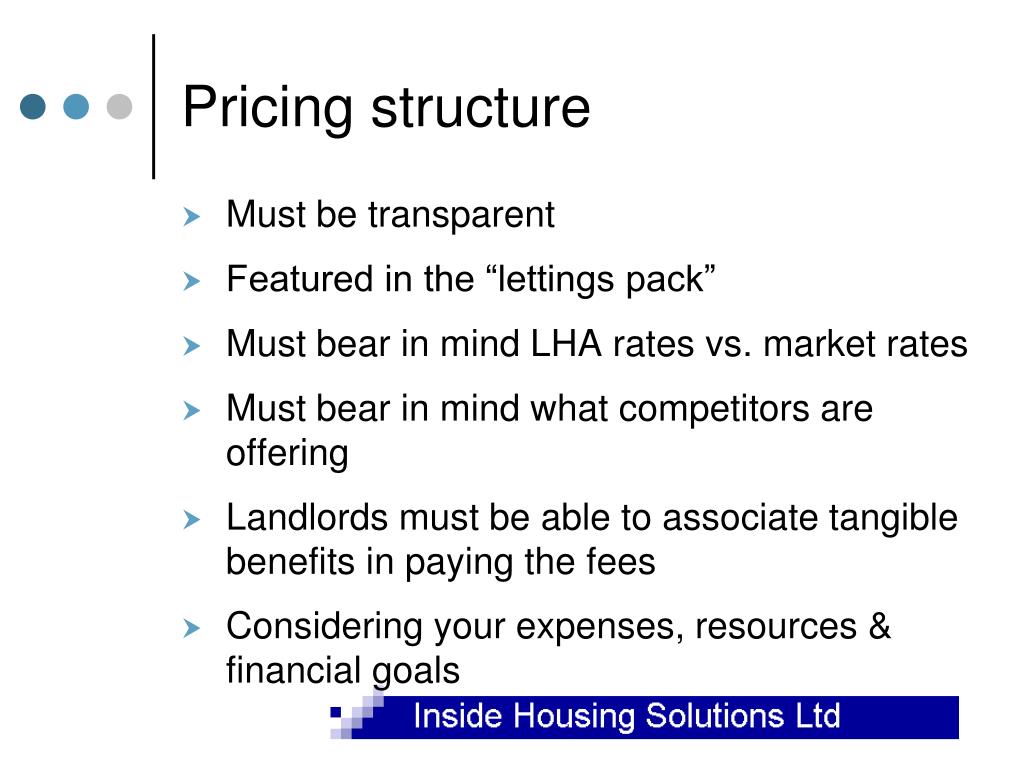 Pricing structure

Must be transparent

Featured in the “lettings pack”

Must bear in mind LHA rates vs. market rates

Must bear in mind what competitors are offering

Landlords must be able to associate tangible benefits in paying the fees

Considering your expenses, resources & financial goals

Inside Housing Solutions Ltd